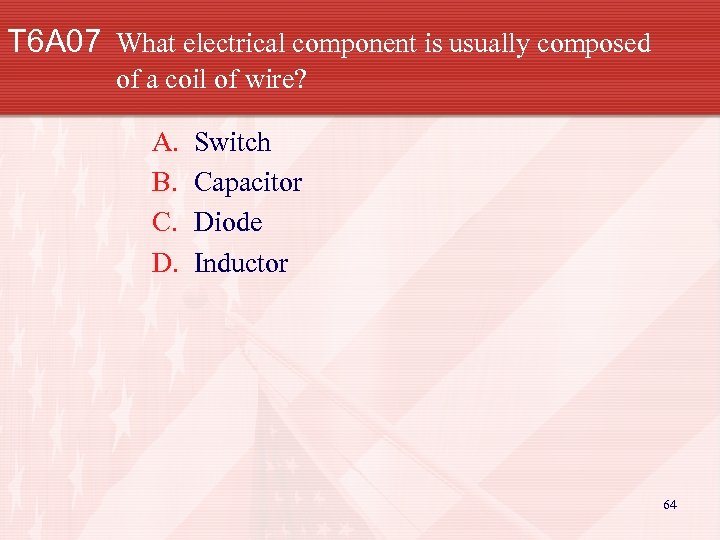 T6A07 What electrical component is usually composed of a coil of wire?

A. Switch
B. Capacitor
C. Diode
D. Inductor

64